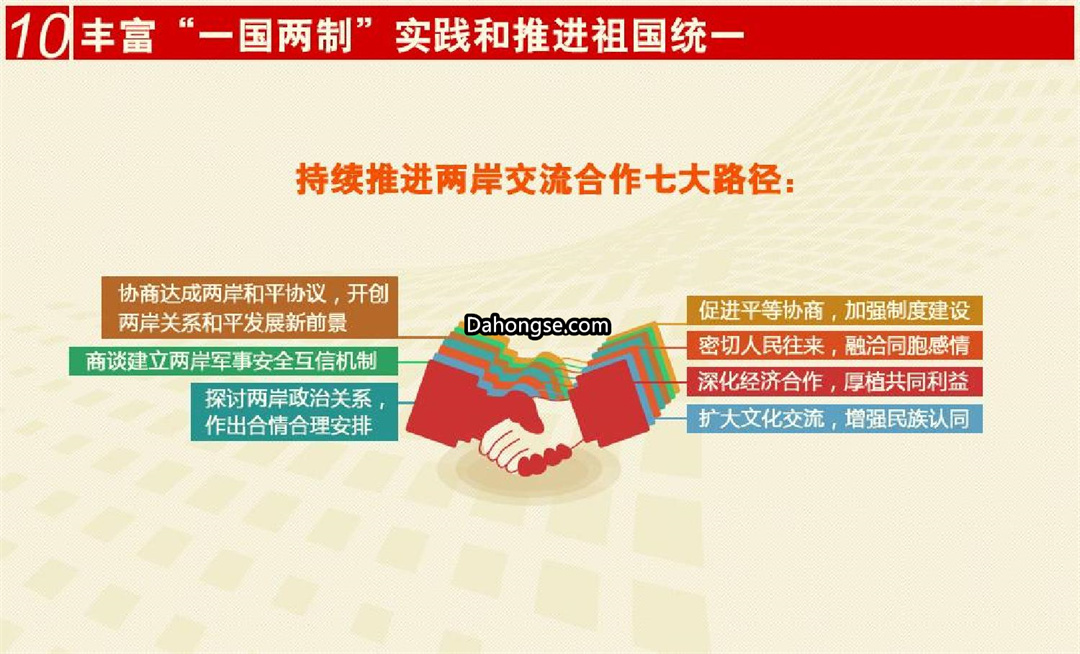 10 丰富“一国两制”实践和推进祖国统一

持续推进两岸交流合作七大路径：

协商达成两岸和平协议，开创两岸关系和平发展新前景

商谈建立两岸军事安全互信机制

探讨两岸政治关系，作出合情合理安排

Dahongse.com

促进平等协商，加强制度建设

密切人民往来，融洽同胞感情

深化经济合作，厚植共同利益

扩大文化交流，增强民族认同